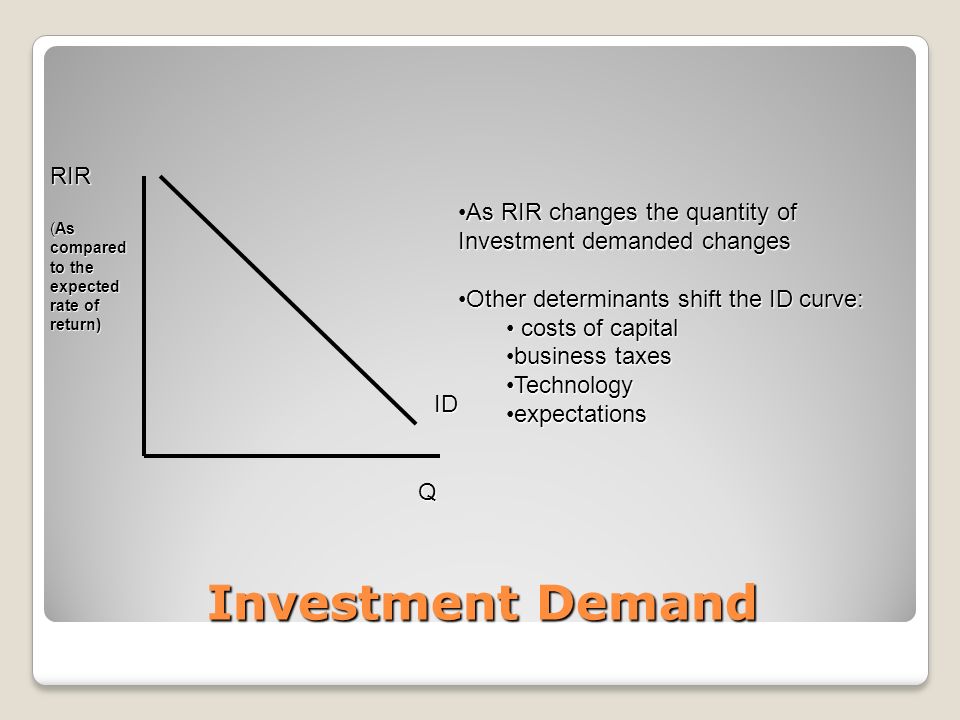 RIR

(As compared to the expected rate of return)

ID

Q

•As RIR changes the quantity of Investment demanded changes

•Other determinants shift the ID curve:
• costs of capital
•business taxes
•Technology
•expectations

Investment Demand